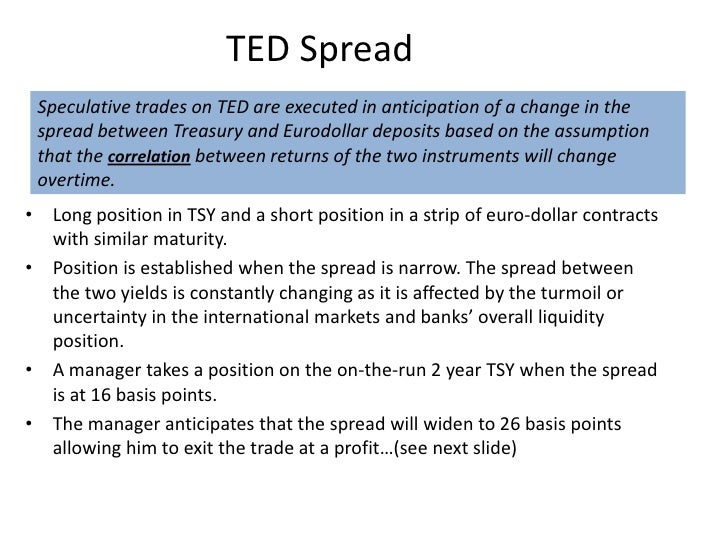 TED Spread

Speculative trades on TED are executed in anticipation of a change in the spread between Treasury and Eurodollar deposits based on the assumption that the correlation between returns of the two instruments will change overtime.

• Long position in TSY and a short position in a strip of euro-dollar contracts with similar maturity.
• Position is established when the spread is narrow. The spread between the two yields is constantly changing as it is affected by the turmoil or uncertainty in the international markets and banks' overall liquidity position.
• A manager takes a position on the on-the-run 2 year TSY when the spread is at 16 basis points.
• The manager anticipates that the spread will widen to 26 basis points allowing him to exit the trade at a profit…(see next slide)